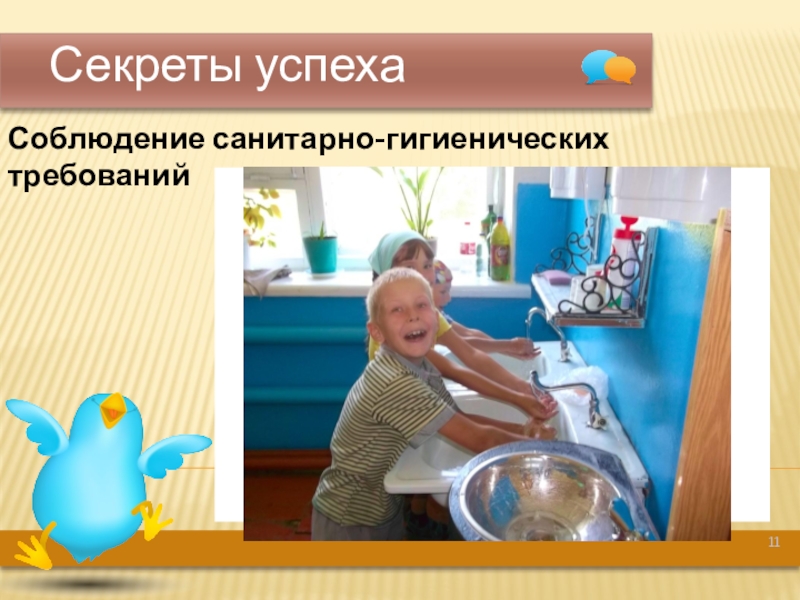 Секреты успеха

Соблюдение санитарно-гигиенических требований

11